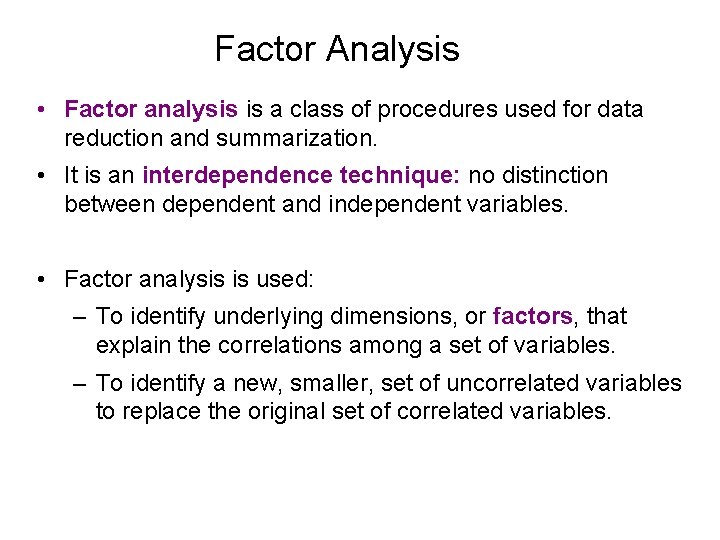 Factor Analysis

• Factor analysis is a class of procedures used for data reduction and summarization.

• It is an interdependence technique: no distinction between dependent and independent variables.

• Factor analysis is used:

– To identify underlying dimensions, or factors, that explain the correlations among a set of variables.

– To identify a new, smaller, set of uncorrelated variables to replace the original set of correlated variables.